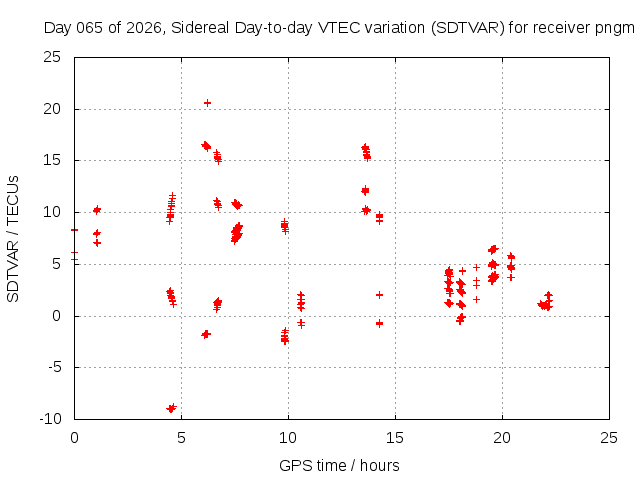 Day 065 of 2026, Sidereal Day-to-day VTEC variation (SDTVAR) for receiver pngm

SDTVAR / TECUs

25
20
15
10
5
0
-5
-10

0 5 10 15 20 25

GPS time / hours